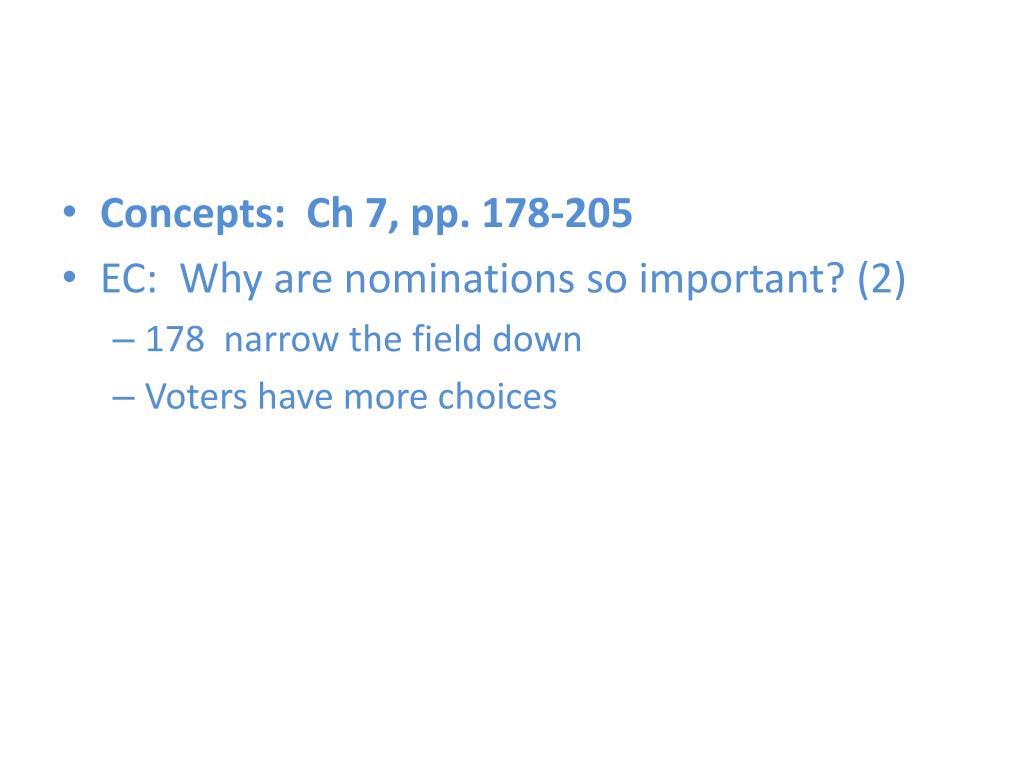 • Concepts: Ch 7, pp. 178-205
• EC: Why are nominations so important? (2)
– 178 narrow the field down
– Voters have more choices